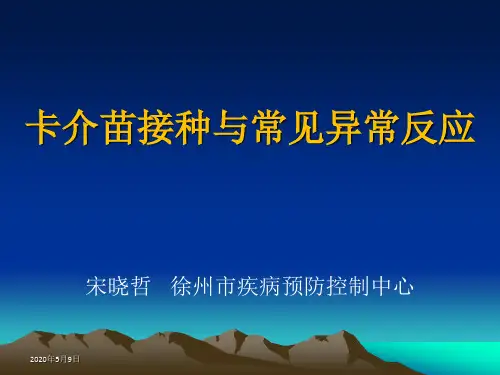 卡介苗接种与常见异常反应

宋晓哲　徐州市疾病预防控制中心

2020年5月9日